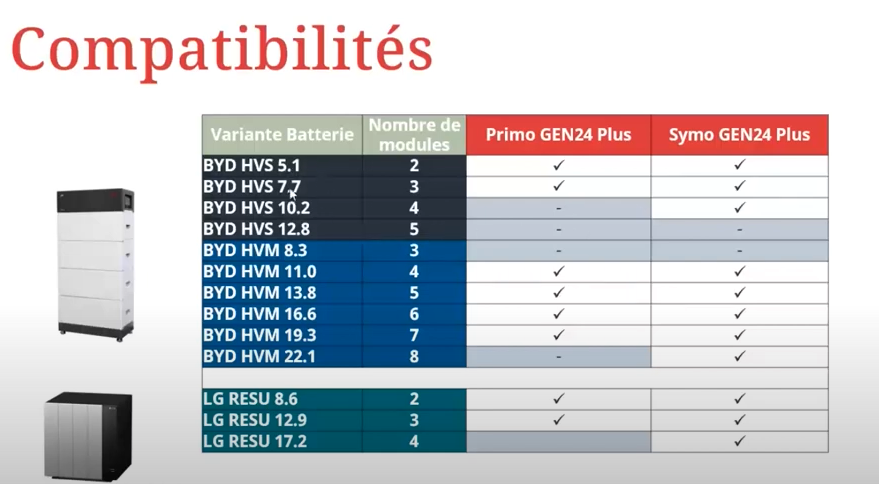 Compatibilités

| Variante Batterie | Nombre de modules | Primo GEN24 Plus | Symo GEN24 Plus |
|---|---|---|---|
| BYD HVS 5.1 | 2 | ✓ | ✓ |
| BYD HVS 7.7 | 3 | ✓ | ✓ |
| BYD HVS 10.2 | 4 | - | ✓ |
| BYD HVS 12.8 | 5 | - | - |
| BYD HVM 8.3 | 3 | - | - |
| BYD HVM 11.0 | 4 | ✓ | ✓ |
| BYD HVM 13.8 | 5 | ✓ | ✓ |
| BYD HVM 16.6 | 6 | ✓ | ✓ |
| BYD HVM 19.3 | 7 | ✓ | ✓ |
| BYD HVM 22.1 | 8 | - | ✓ |
| | | | |
| LG RESU 8.6 | 2 | ✓ | ✓ |
| LG RESU 12.9 | 3 | ✓ | ✓ |
| LG RESU 17.2 | 4 | | ✓ |